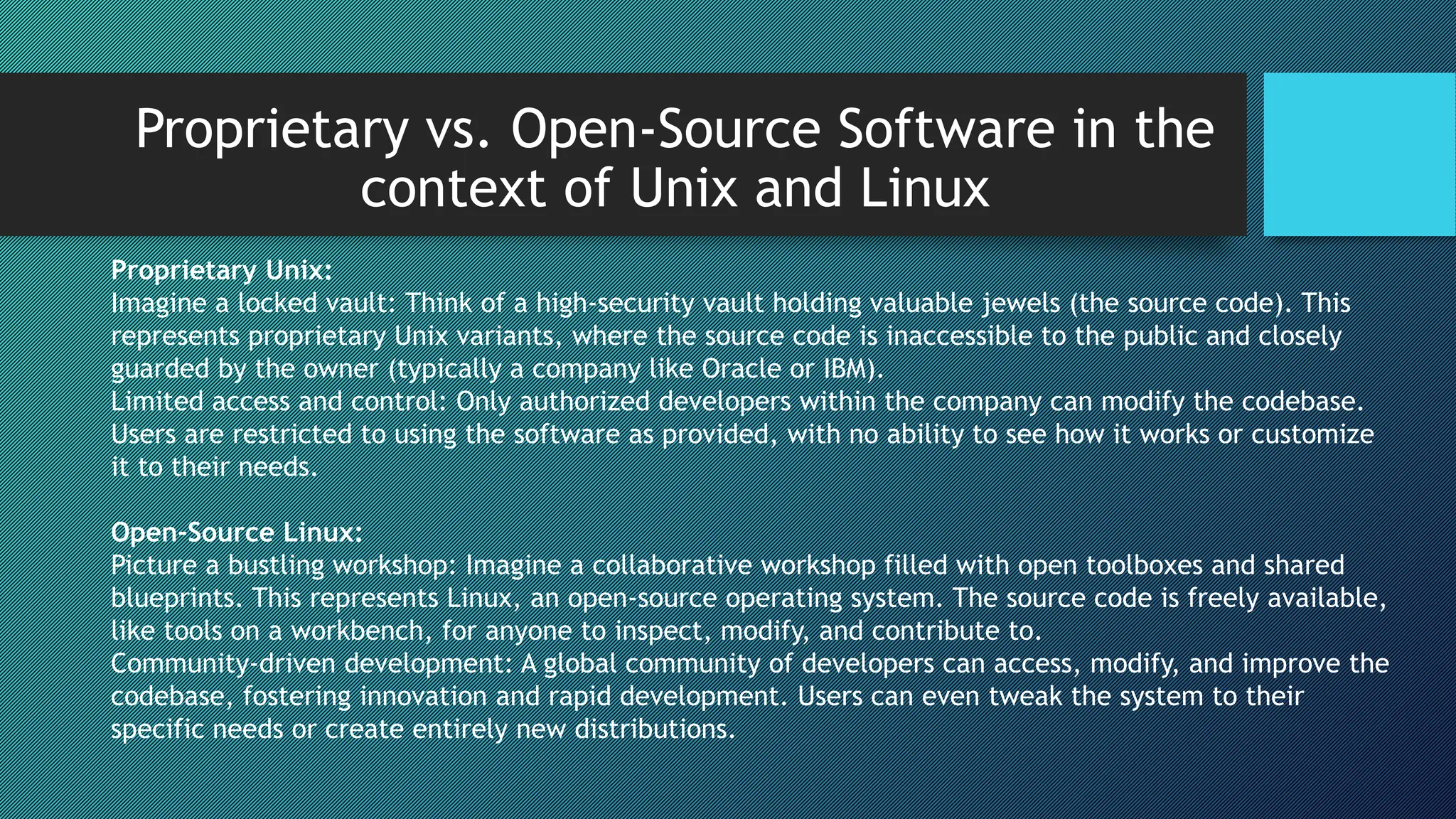 Proprietary vs. Open-Source Software in the context of Unix and Linux

Proprietary Unix:
Imagine a locked vault: Think of a high-security vault holding valuable jewels (the source code). This represents proprietary Unix variants, where the source code is inaccessible to the public and closely guarded by the owner (typically a company like Oracle or IBM).
Limited access and control: Only authorized developers within the company can modify the codebase. Users are restricted to using the software as provided, with no ability to see how it works or customize it to their needs.

Open-Source Linux:
Picture a bustling workshop: Imagine a collaborative workshop filled with open toolboxes and shared blueprints. This represents Linux, an open-source operating system. The source code is freely available, like tools on a workbench, for anyone to inspect, modify, and contribute to.
Community-driven development: A global community of developers can access, modify, and improve the codebase, fostering innovation and rapid development. Users can even tweak the system to their specific needs or create entirely new distributions.